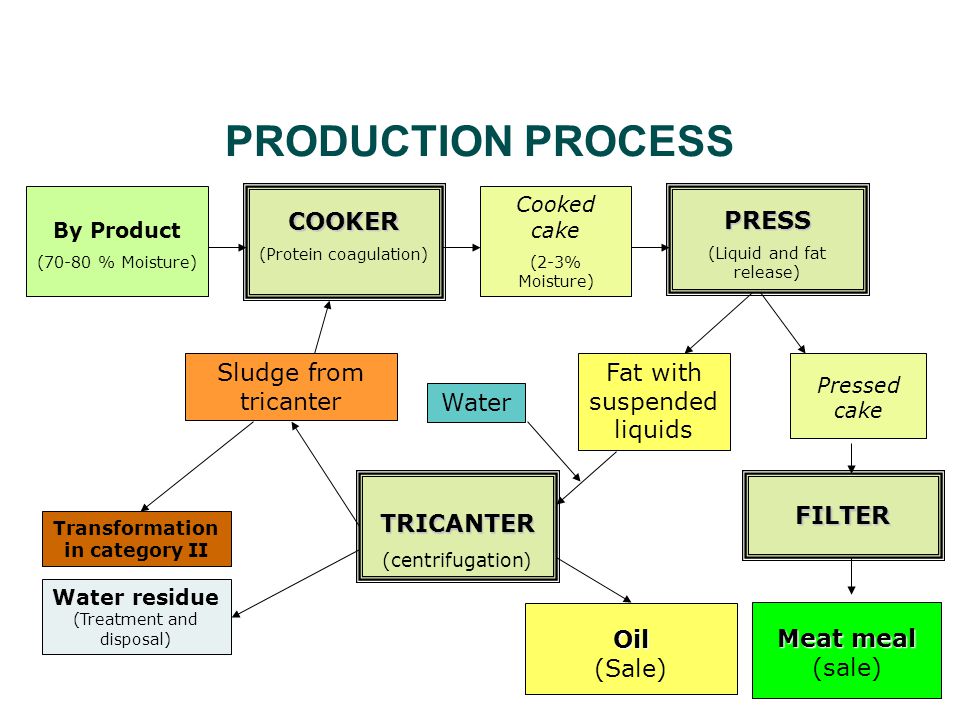 PRODUCTION PROCESS

By Product
(70-80 % Moisture)

COOKER
(Protein coagulation)

Cooked cake
(2-3% Moisture)

PRESS
(Liquid and fat release)

Sludge from tricanter

Water

Fat with suspended liquids

Pressed cake

Transformation in category II

TRICANTER
(centrifugation)

FILTER

Water residue
(Treatment and disposal)

Oil
(Sale)

Meat meal
(sale)